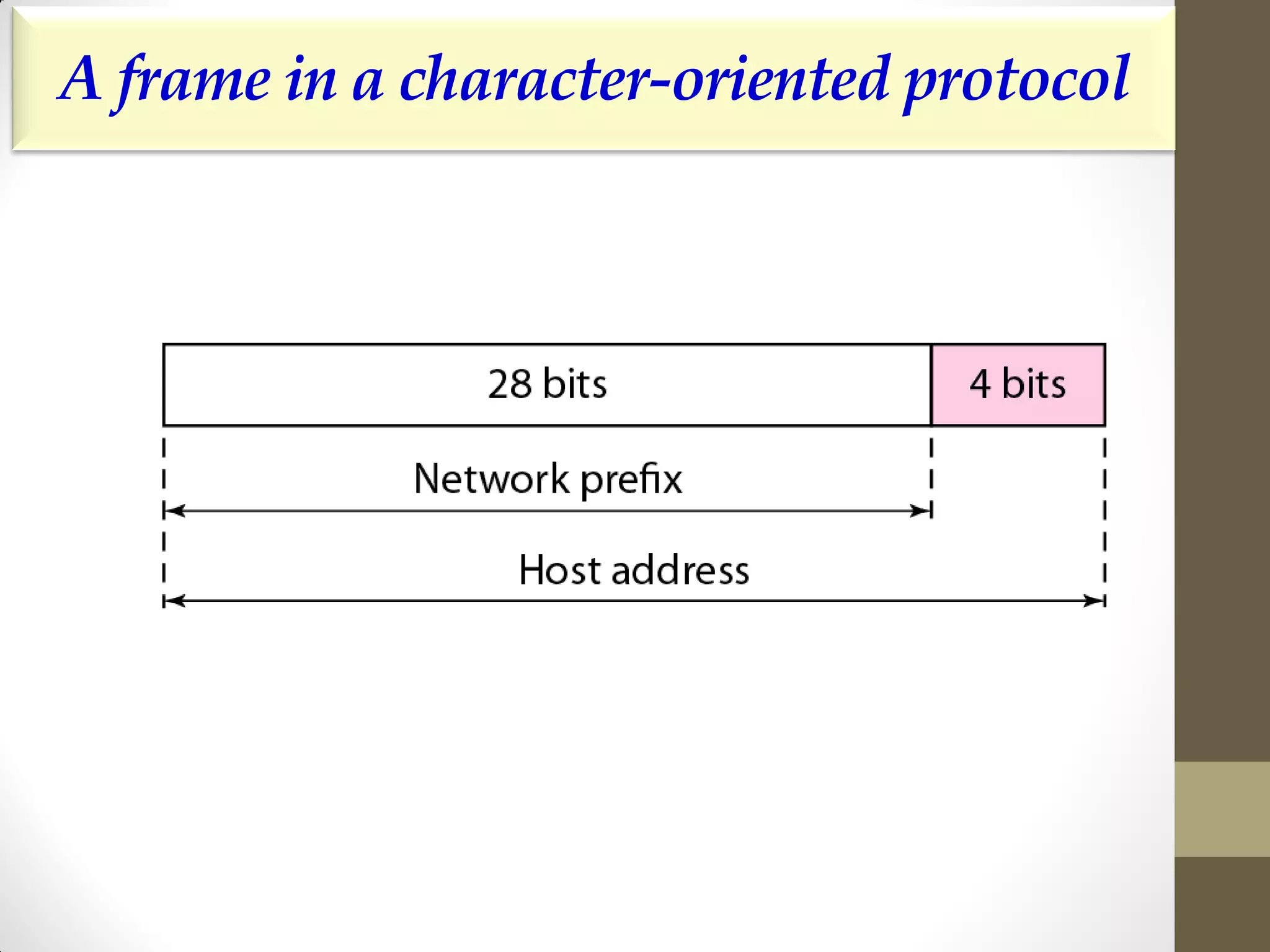 A frame in a character-oriented protocol

28 bits

4 bits

Network prefix

Host address